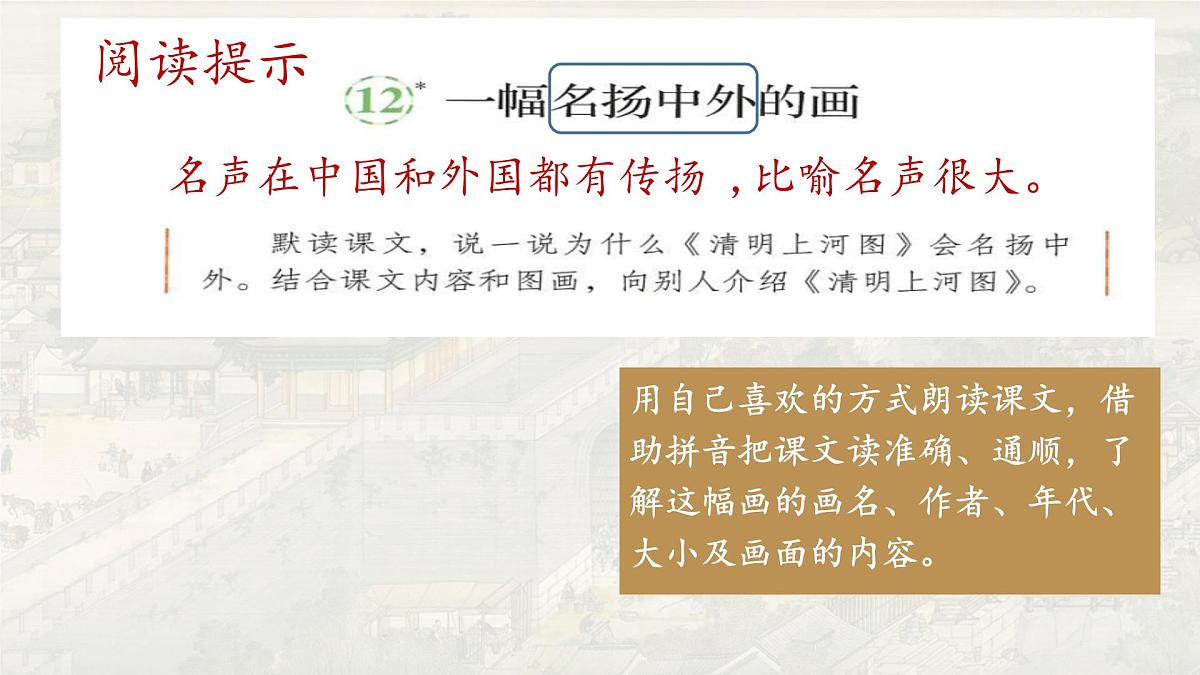 阅读提示

12* 一幅名扬中外的画

名声在中国和外国都有传扬，比喻名声很大。

默读课文，说一说为什么《清明上河图》会名扬中外。结合课文内容和图画，向别人介绍《清明上河图》。

用自己喜欢的方式朗读课文，借助拼音把课文读准确、通顺，了解这幅画的画名、作者、年代、大小及画面的内容。